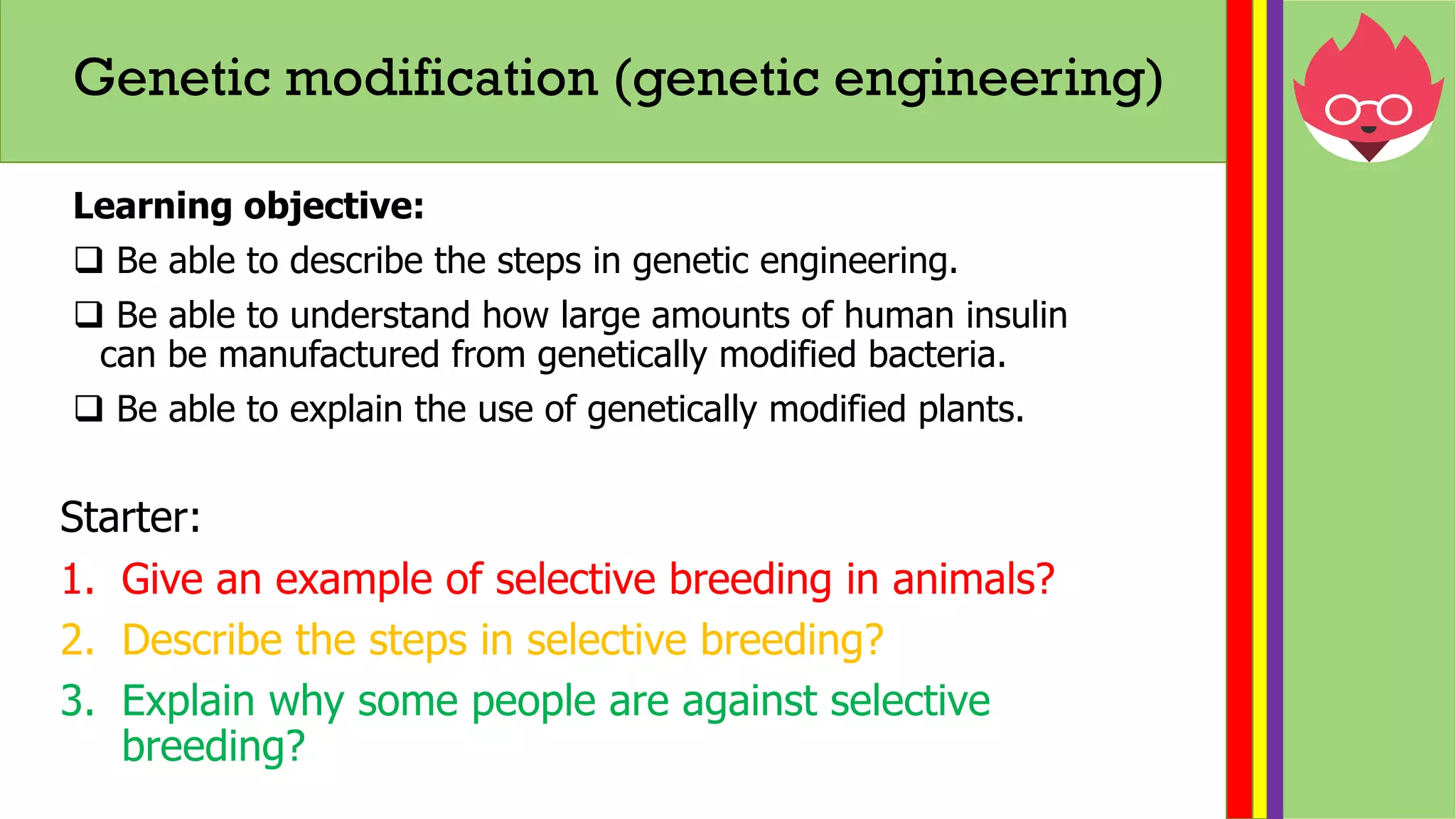 Genetic modification (genetic engineering)

Learning objective:

❑ Be able to describe the steps in genetic engineering.

❑ Be able to understand how large amounts of human insulin can be manufactured from genetically modified bacteria.

❑ Be able to explain the use of genetically modified plants.

Starter:

1. Give an example of selective breeding in animals?
2. Describe the steps in selective breeding?
3. Explain why some people are against selective breeding?